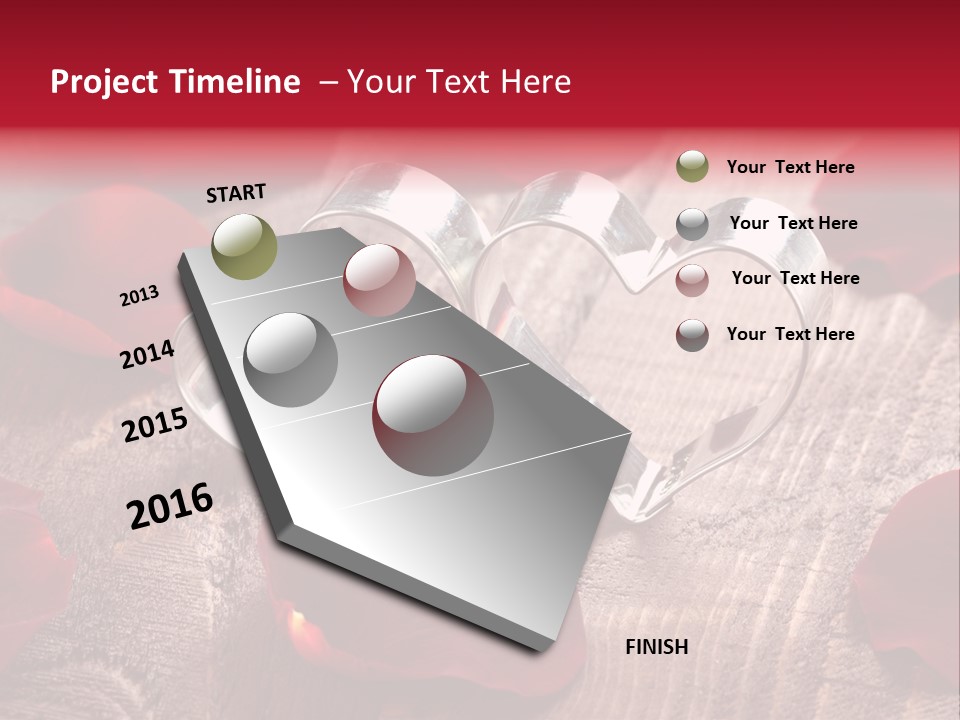 Project Timeline – Your Text Here

START

2013

2014

2015

2016

FINISH

Your Text Here

Your Text Here

Your Text Here

Your Text Here